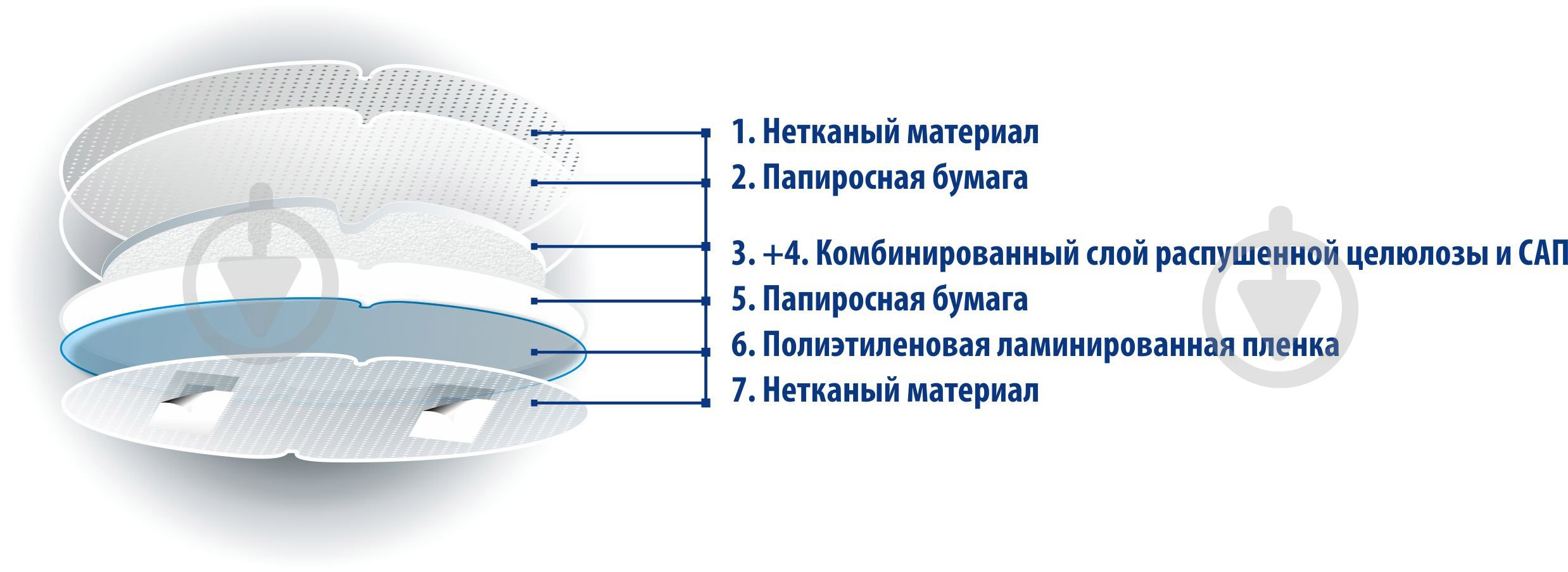 1. Нетканый материал
2. Папиросная бумага
3. +4. Комбинированный слой распушенной целюлозы и САП
5. Папиросная бумага
6. Полиэтиленовая ламинированная пленка
7. Нетканый материал